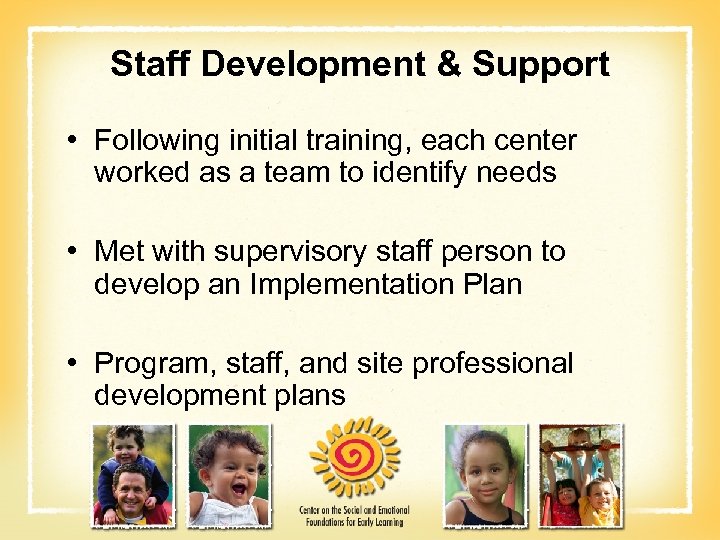 Staff Development & Support

• Following initial training, each center worked as a team to identify needs

• Met with supervisory staff person to develop an Implementation Plan

• Program, staff, and site professional development plans

Center on the Social and Emotional Foundations for Early Learning